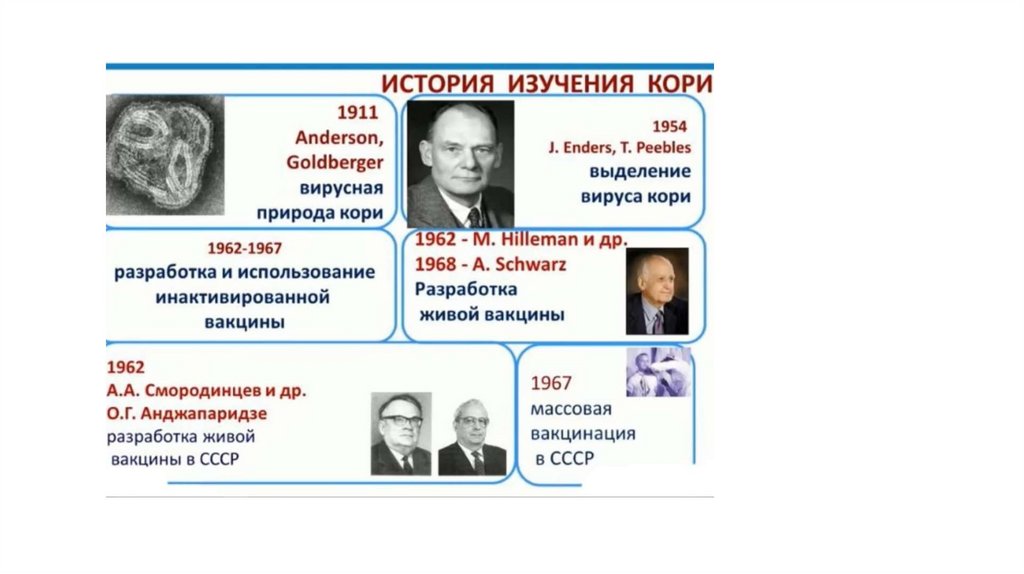 ИСТОРИЯ ИЗУЧЕНИЯ КОРИ

1911
Anderson, Goldberger
вирусная природа кори

1954
J. Enders, T. Peebles
выделение вируса кори

1962-1967
разработка и использование инактивированной вакцины

1962 - M. Hilleman и др.
1968 - A. Schwarz
Разработка живой вакцины

1962
А.А. Смородинцев и др.
О.Г. Анджапаридзе
разработка живой вакцины в СССР

1967
массовая вакцинация в СССР